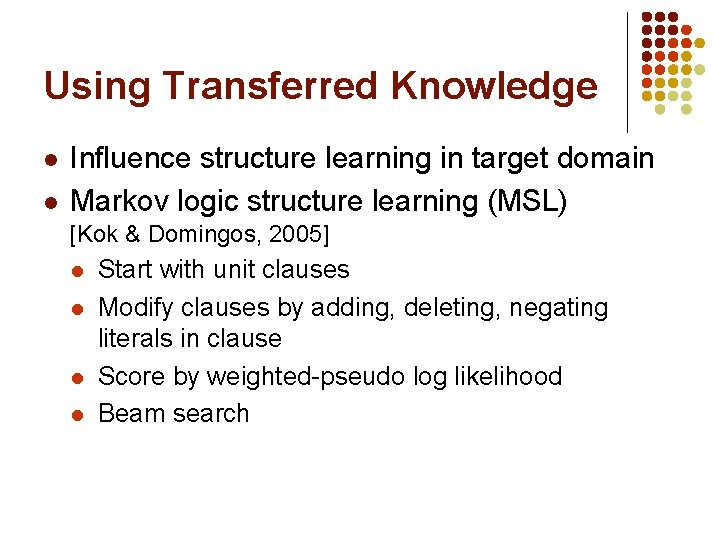 Using Transferred Knowledge

- Influence structure learning in target domain
- Markov logic structure learning (MSL) [Kok & Domingos, 2005]
  - Start with unit clauses
  - Modify clauses by adding, deleting, negating literals in clause
  - Score by weighted-pseudo log likelihood
  - Beam search